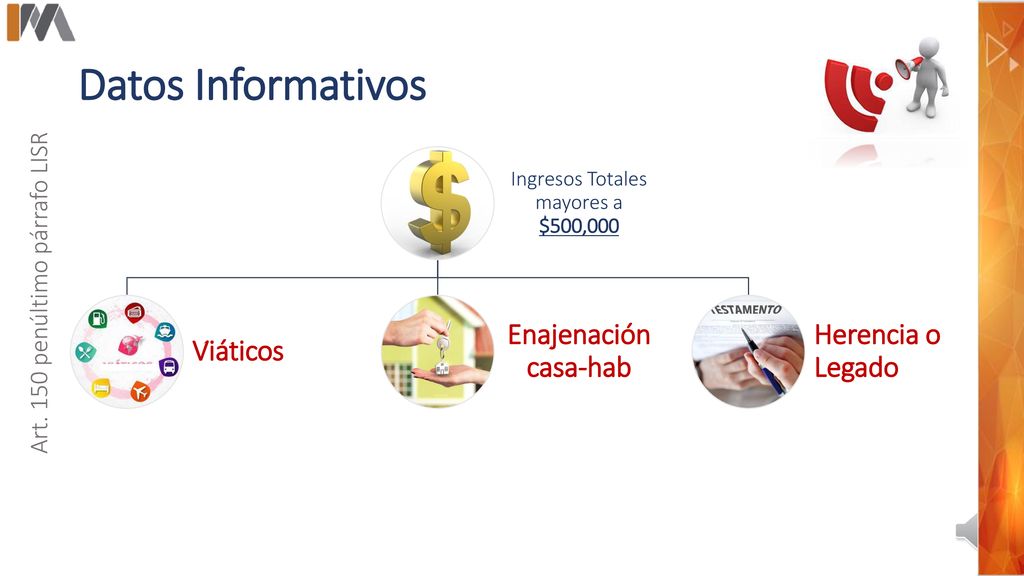 Datos Informativos

Art. 150 penúltimo párrafo LISR

Ingresos Totales mayores a $500,000

Viáticos

Enajenación casa-hab

TESTAMENTO

Herencia o Legado